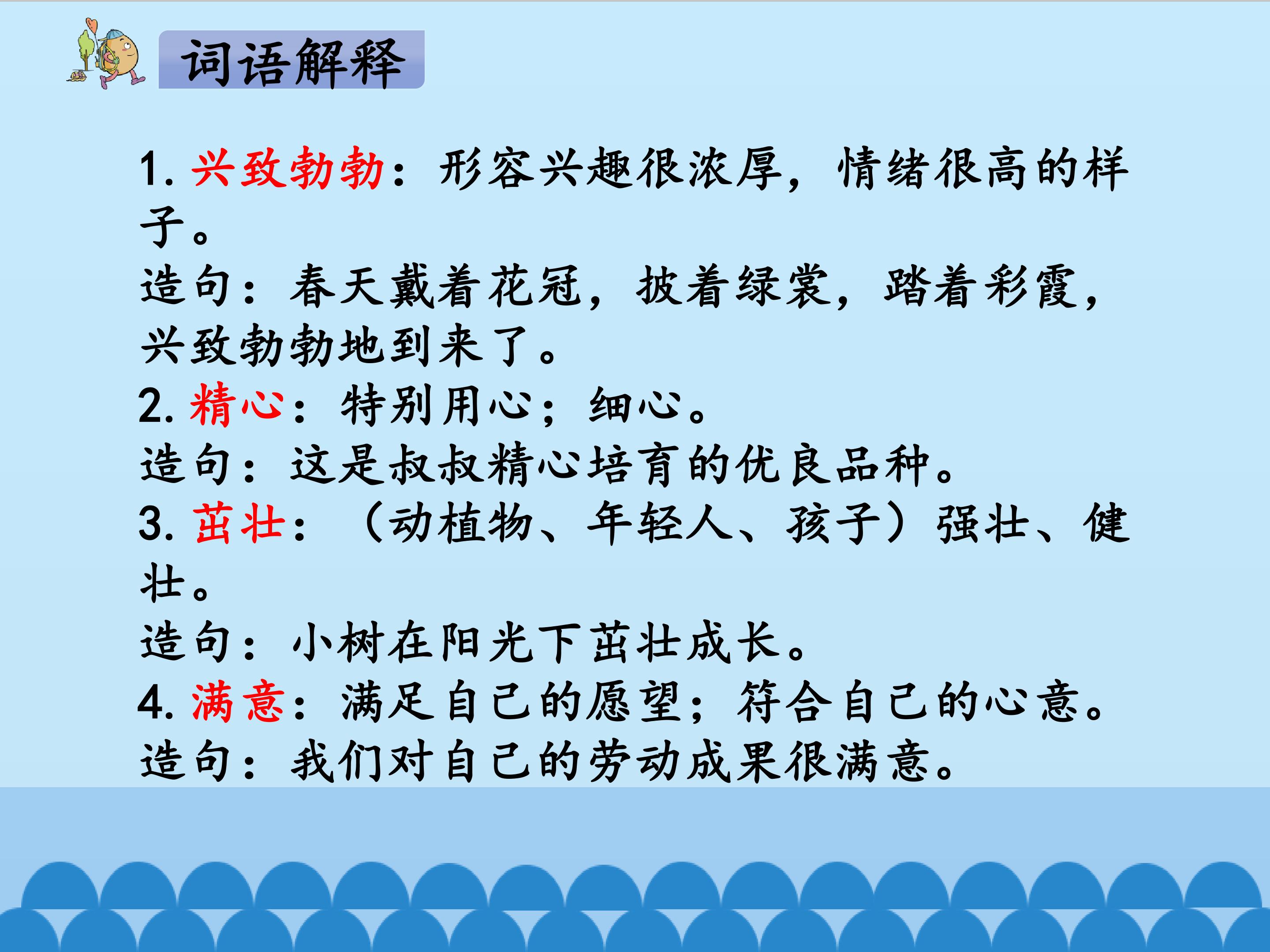 词语解释

1. 兴致勃勃：形容兴趣很浓厚，情绪很高的样子。
造句：春天戴着花冠，披着绿裳，踏着彩霞，兴致勃勃地到来了。
2. 精心：特别用心；细心。
造句：这是叔叔精心培育的优良品种。
3. 茁壮：（动植物、年轻人、孩子）强壮、健壮。
造句：小树在阳光下茁壮成长。
4. 满意：满足自己的愿望；符合自己的心意。
造句：我们对自己的劳动成果很满意。